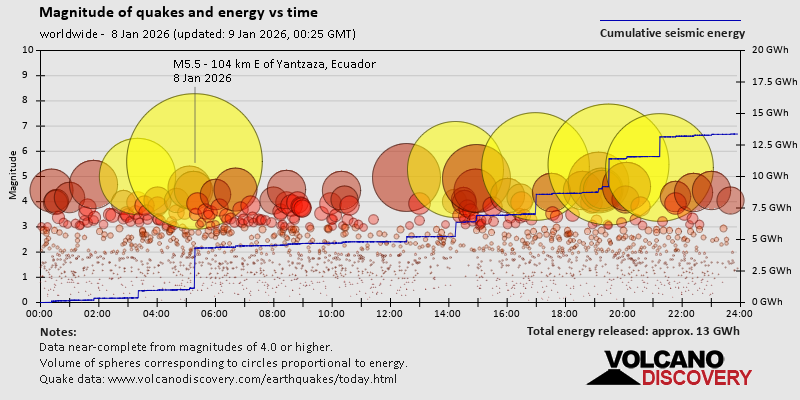 Magnitude of quakes and energy vs time

worldwide - 8 Jan 2026 (updated: 9 Jan 2026, 00:25 GMT)

Cumulative seismic energy

M5.5 - 104 km E of Yantzaza, Ecuador
8 Jan 2026

Magnitude

10
9
8
7
6
5
4
3
2
1
0

20 GWh
17.5 GWh
15 GWh
12.5 GWh
10 GWh
7.5 GWh
5 GWh
2.5 GWh
0 GWh

00:00 02:00 04:00 06:00 08:00 10:00 12:00 14:00 16:00 18:00 20:00 22:00 24:00

Notes:
Data near-complete from magnitudes of 4.0 or higher.
Volume of spheres corresponding to circles proportional to energy.
Quake data: www.volcanodiscovery.com/earthquakes/today.html

Total energy released: approx. 13 GWh

VOLCANO DISCOVERY